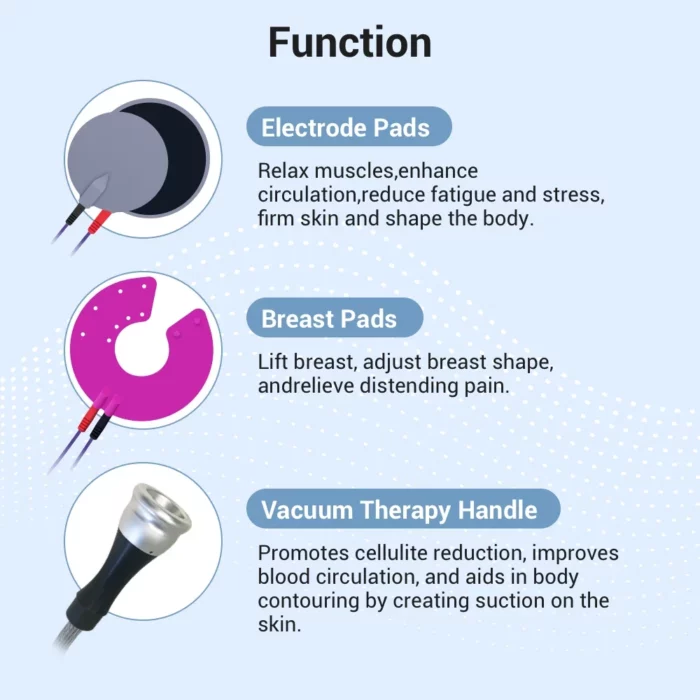 Function

Electrode Pads

Relax muscles,enhance circulation,reduce fatigue and stress, firm skin and shape the body.

Breast Pads

Lift breast, adjust breast shape, andrelieve distending pain.

Vacuum Therapy Handle

Promotes cellulite reduction, improves blood circulation, and aids in body contouring by creating suction on the skin.